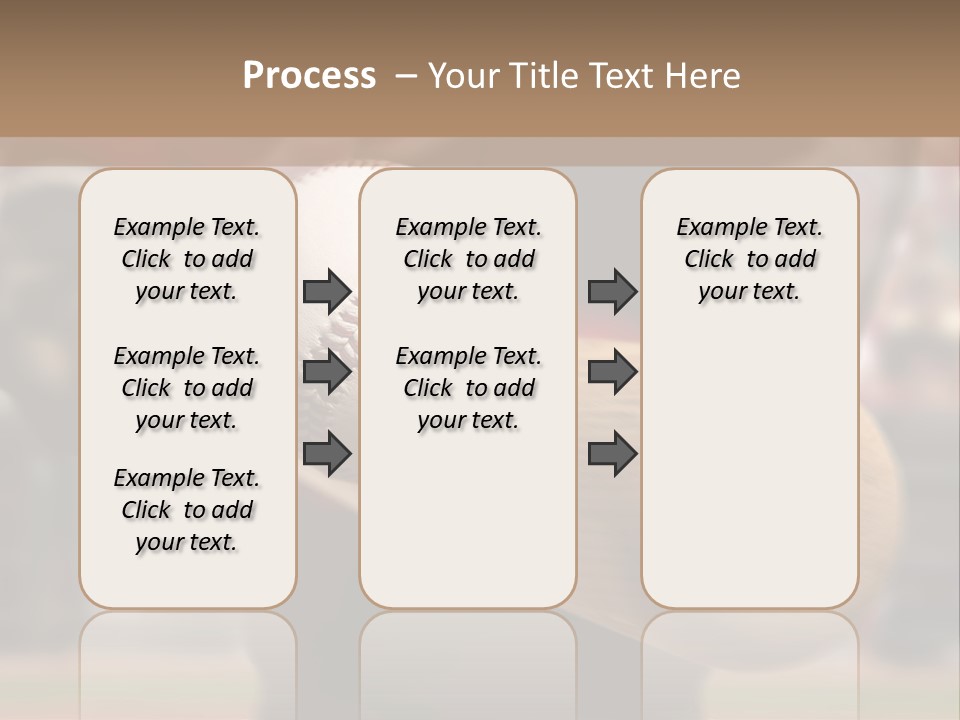 Process – Your Title Text Here

Example Text. Click to add your text.

Example Text. Click to add your text.

Example Text. Click to add your text.

Example Text. Click to add your text.

Example Text. Click to add your text.

Example Text. Click to add your text.